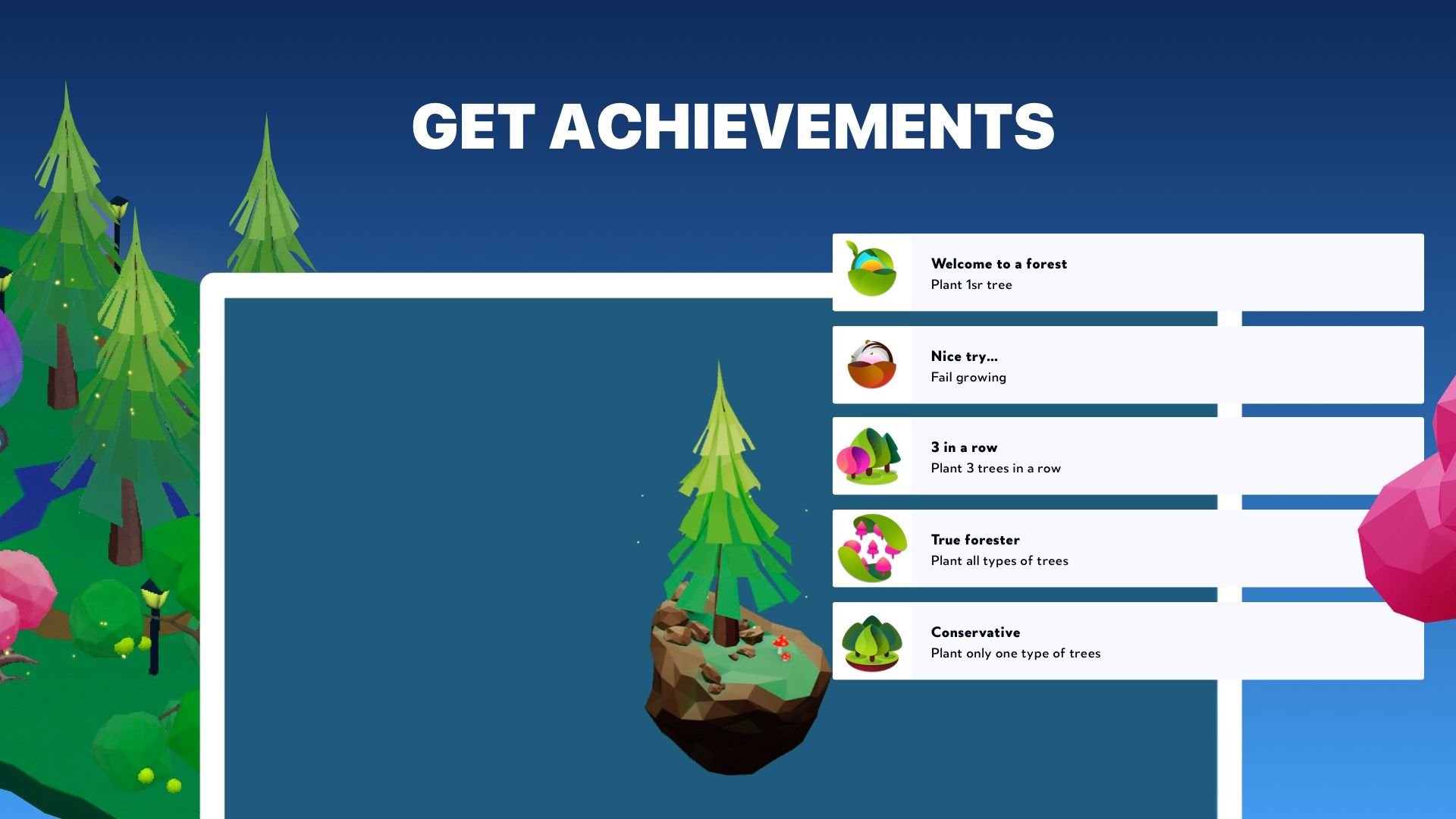 GET ACHIEVEMENTS

Welcome to a forest
Plant 1sr tree

Nice try...
Fail growing

3 in a row
Plant 3 trees in a row

True forester
Plant all types of trees

Conservative
Plant only one type of trees